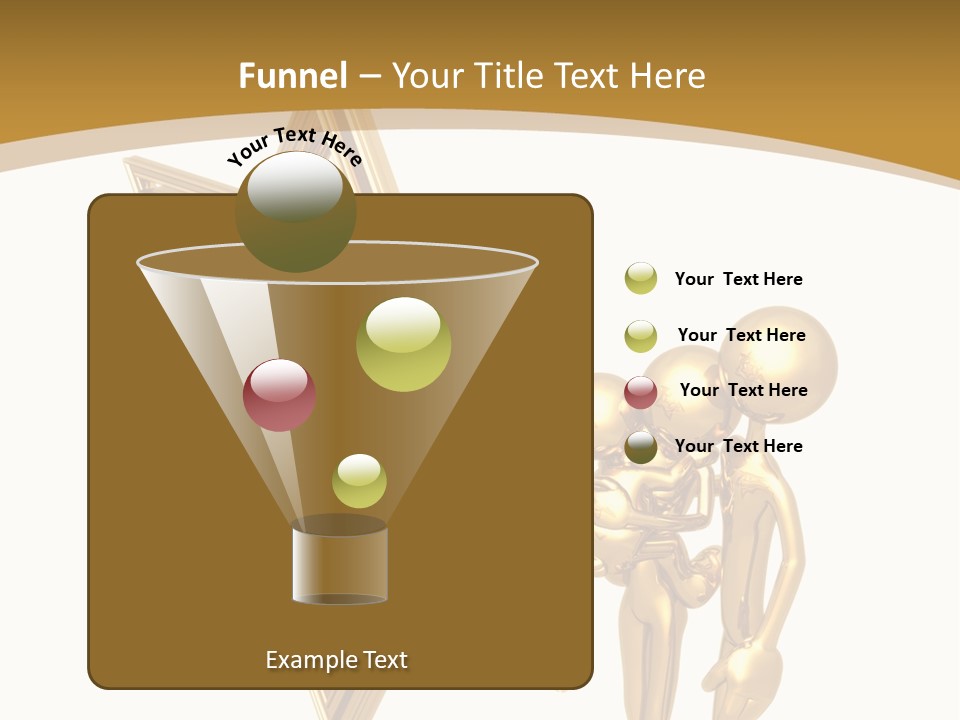 Funnel – Your Title Text Here

Your Text Here

Your Text Here

Your Text Here

Your Text Here

Your Text Here

Example Text